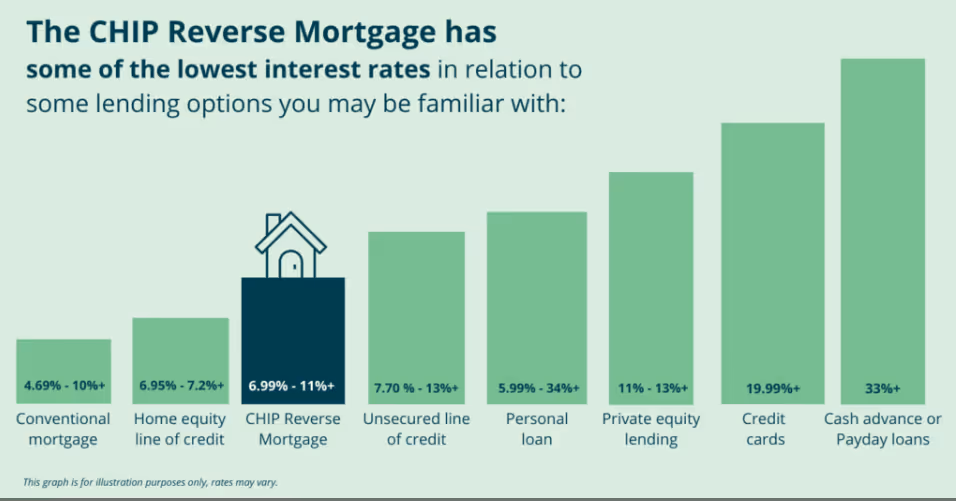 The CHIP Reverse Mortgage has
some of the lowest interest rates in relation to some lending options you may be familiar with:

4.69% - 10%+
Conventional mortgage

6.95% - 7.2%+
Home equity line of credit

6.99% - 11%+
CHIP Reverse Mortgage

7.70 % - 13%+
Unsecured line of credit

5.99% - 34%+
Personal loan

11% - 13%+
Private equity lending

19.99%+
Credit cards

33%+
Cash advance or Payday loans

This graph is for illustration purposes only, rates may vary.